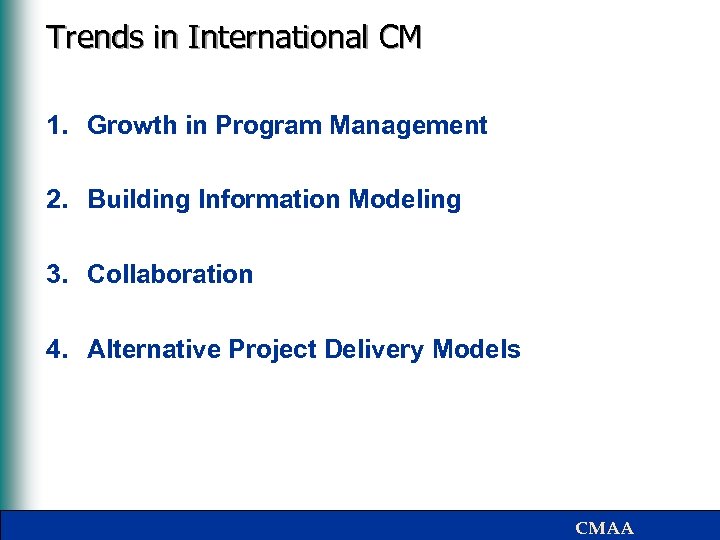 Trends in International CM

1. Growth in Program Management

2. Building Information Modeling

3. Collaboration

4. Alternative Project Delivery Models

CMAA